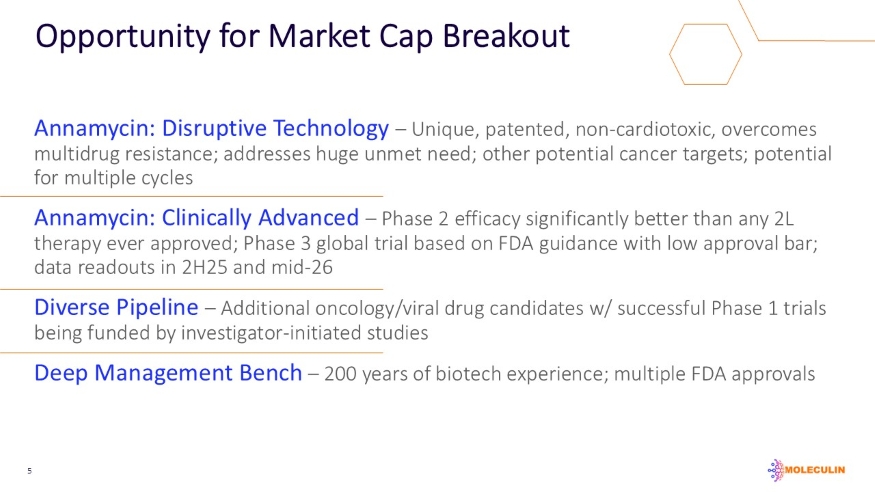 Opportunity for Market Cap Breakout

Annamycin: Disruptive Technology – Unique, patented, non-cardiotoxic, overcomes multidrug resistance; addresses huge unmet need; other potential cancer targets; potential for multiple cycles

Annamycin: Clinically Advanced – Phase 2 efficacy significantly better than any 2L therapy ever approved; Phase 3 global trial based on FDA guidance with low approval bar; data readouts in 2H25 and mid-26

Diverse Pipeline – Additional oncology/viral drug candidates w/ successful Phase 1 trials being funded by investigator-initiated studies

Deep Management Bench – 200 years of biotech experience; multiple FDA approvals

5

MOLECULIN